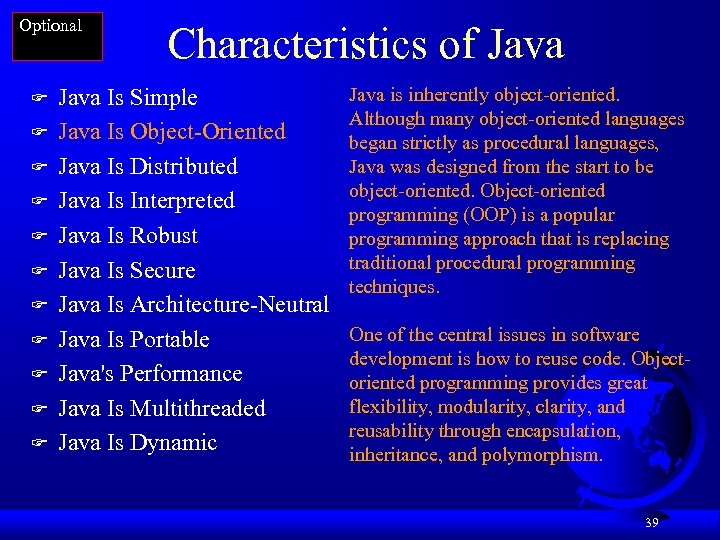 Optional

Characteristics of Java

☞ Java Is Simple
☞ Java Is Object-Oriented
☞ Java Is Distributed
☞ Java Is Interpreted
☞ Java Is Robust
☞ Java Is Secure
☞ Java Is Architecture-Neutral
☞ Java Is Portable
☞ Java's Performance
☞ Java Is Multithreaded
☞ Java Is Dynamic

Java is inherently object-oriented. Although many object-oriented languages began strictly as procedural languages, Java was designed from the start to be object-oriented. Object-oriented programming (OOP) is a popular programming approach that is replacing traditional procedural programming techniques.

One of the central issues in software development is how to reuse code. Object-oriented programming provides great flexibility, modularity, clarity, and reusability through encapsulation, inheritance, and polymorphism.

39